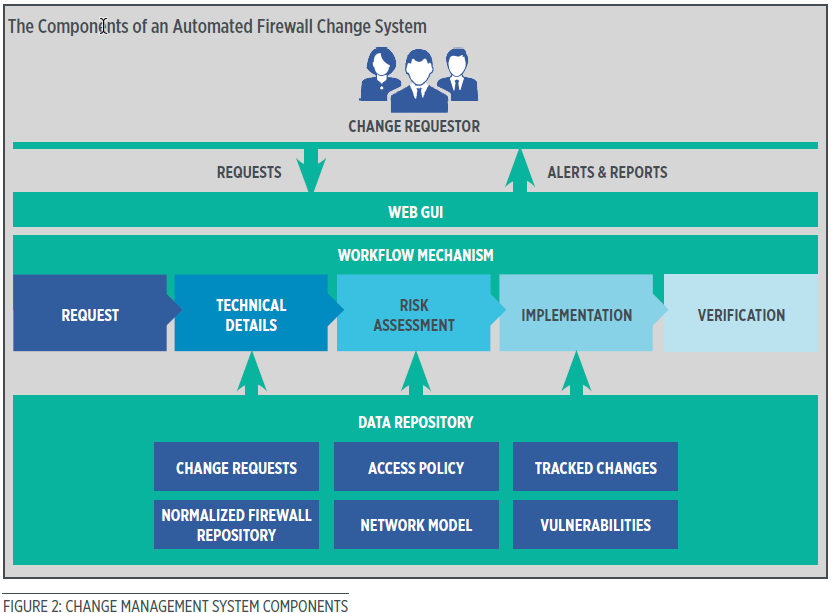 The Components of an Automated Firewall Change System

CHANGE REQUESTOR

REQUESTS

ALERTS & REPORTS

WEB GUI

WORKFLOW MECHANISM

REQUEST

TECHNICAL DETAILS

RISK ASSESSMENT

IMPLEMENTATION

VERIFICATION

DATA REPOSITORY

CHANGE REQUESTS

ACCESS POLICY

TRACKED CHANGES

NORMALIZED FIREWALL REPOSITORY

NETWORK MODEL

VULNERABILITIES

FIGURE 2: CHANGE MANAGEMENT SYSTEM COMPONENTS